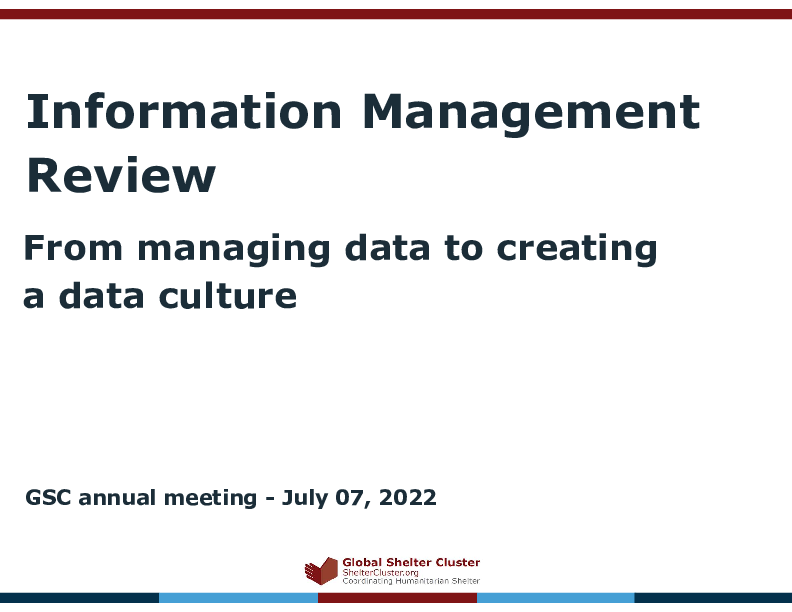 Information Management Review

From managing data to creating a data culture

GSC annual meeting - July 07, 2022

Global Shelter Cluster
ShelterCluster.org
Coordinating Humanitarian Shelter